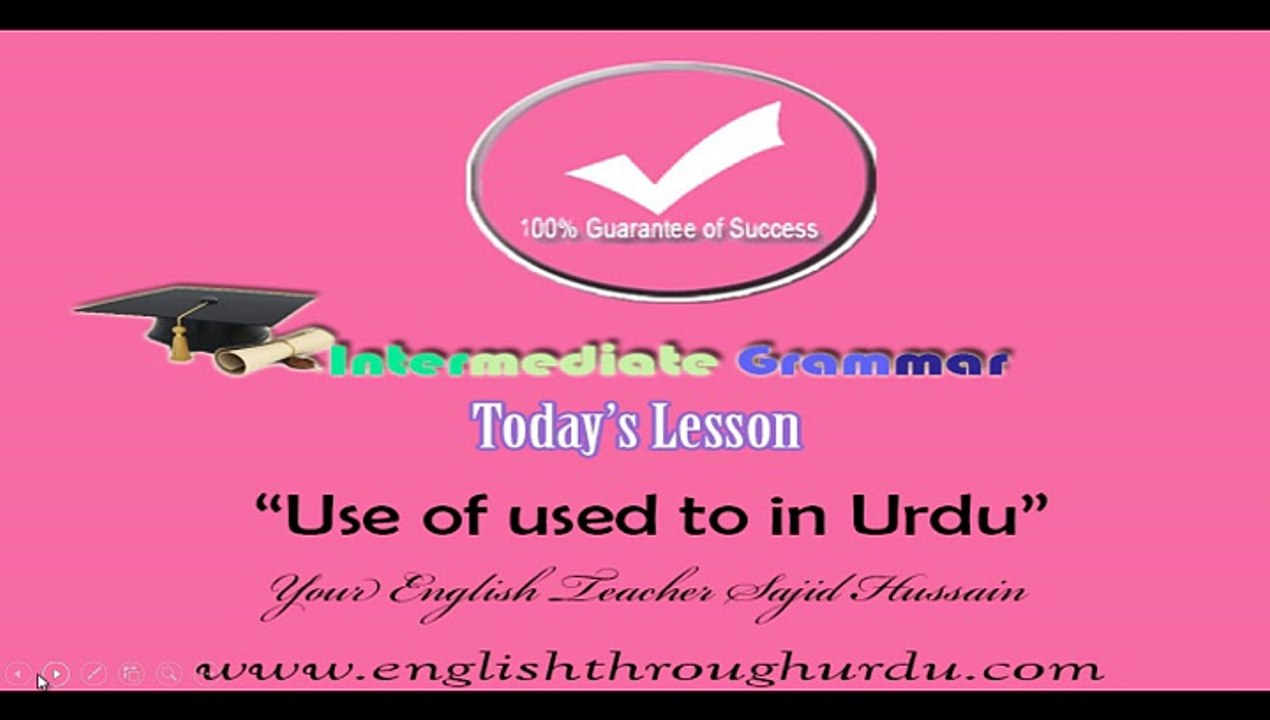 100% Guarantee of Success

Intermediate Grammar

Today's Lesson

"Use of used to in Urdu"

Your English Teacher Sajid Hussain

www.englishthroughurdu.com